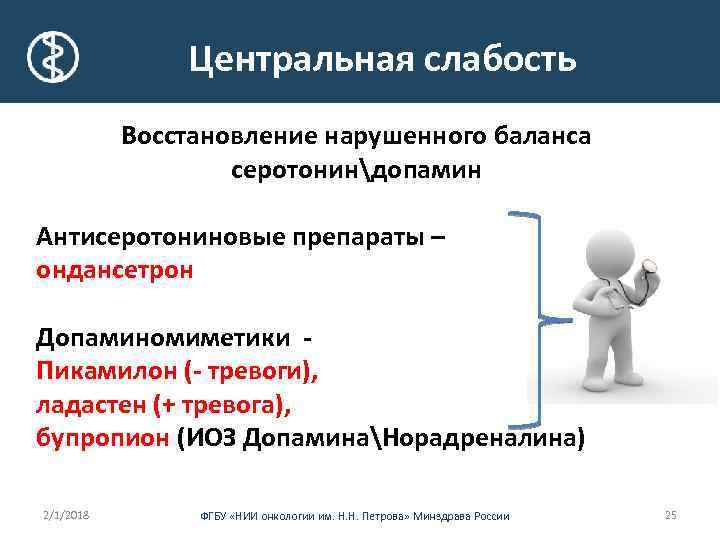 Центральная слабость

Восстановление нарушенного баланса серотонин\допамин

Антисеротониновые препараты – ондансетрон

Допаминомиметики -
Пикамилон (- тревоги),
ладастен (+ тревога),
бупропион (ИОЗ Допамина\Норадреналина)

2/1/2018

ФГБУ «НИИ онкологии им. Н.Н. Петрова» Минздрава России

25